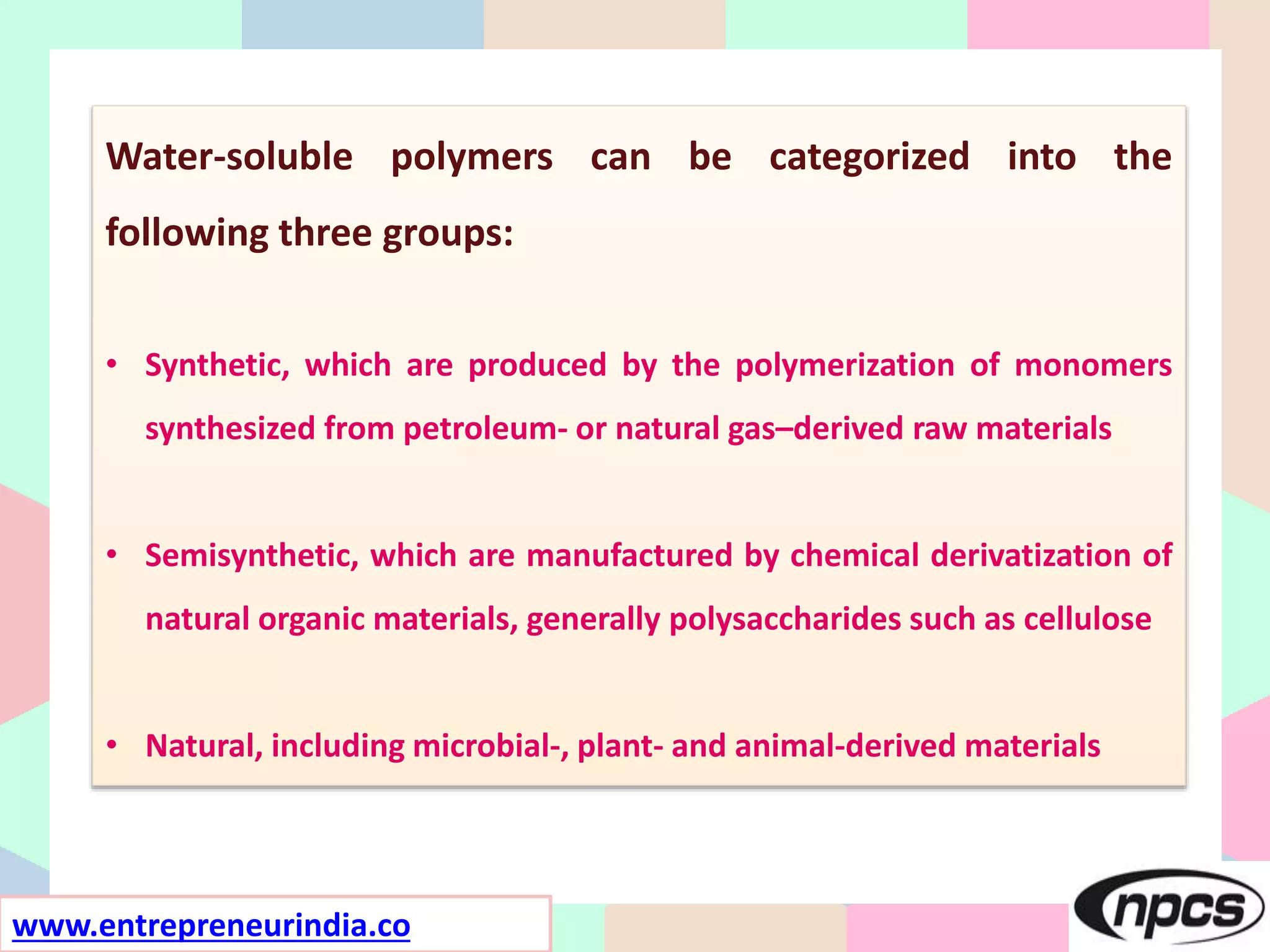 Water-soluble polymers can be categorized into the following three groups:

• Synthetic, which are produced by the polymerization of monomers synthesized from petroleum- or natural gas–derived raw materials

• Semisynthetic, which are manufactured by chemical derivatization of natural organic materials, generally polysaccharides such as cellulose

• Natural, including microbial-, plant- and animal-derived materials

www.entrepreneurindia.co

npcs